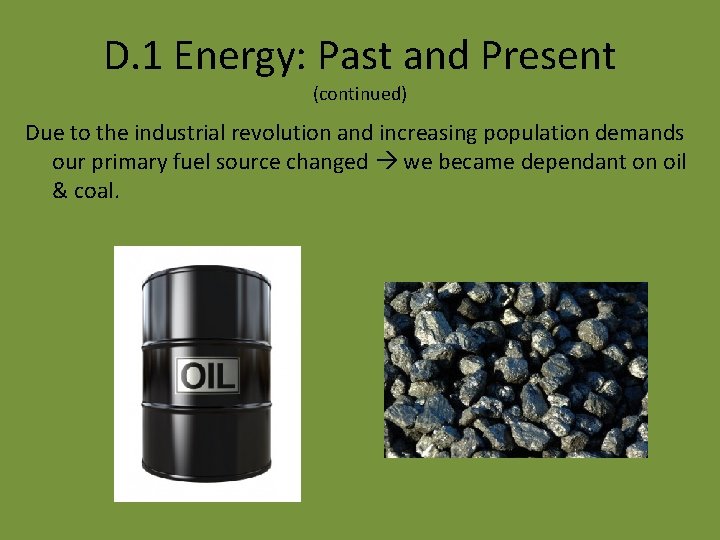 D.1 Energy: Past and Present

(continued)

Due to the industrial revolution and increasing population demands our primary fuel source changed → we became dependant on oil & coal.

OIL